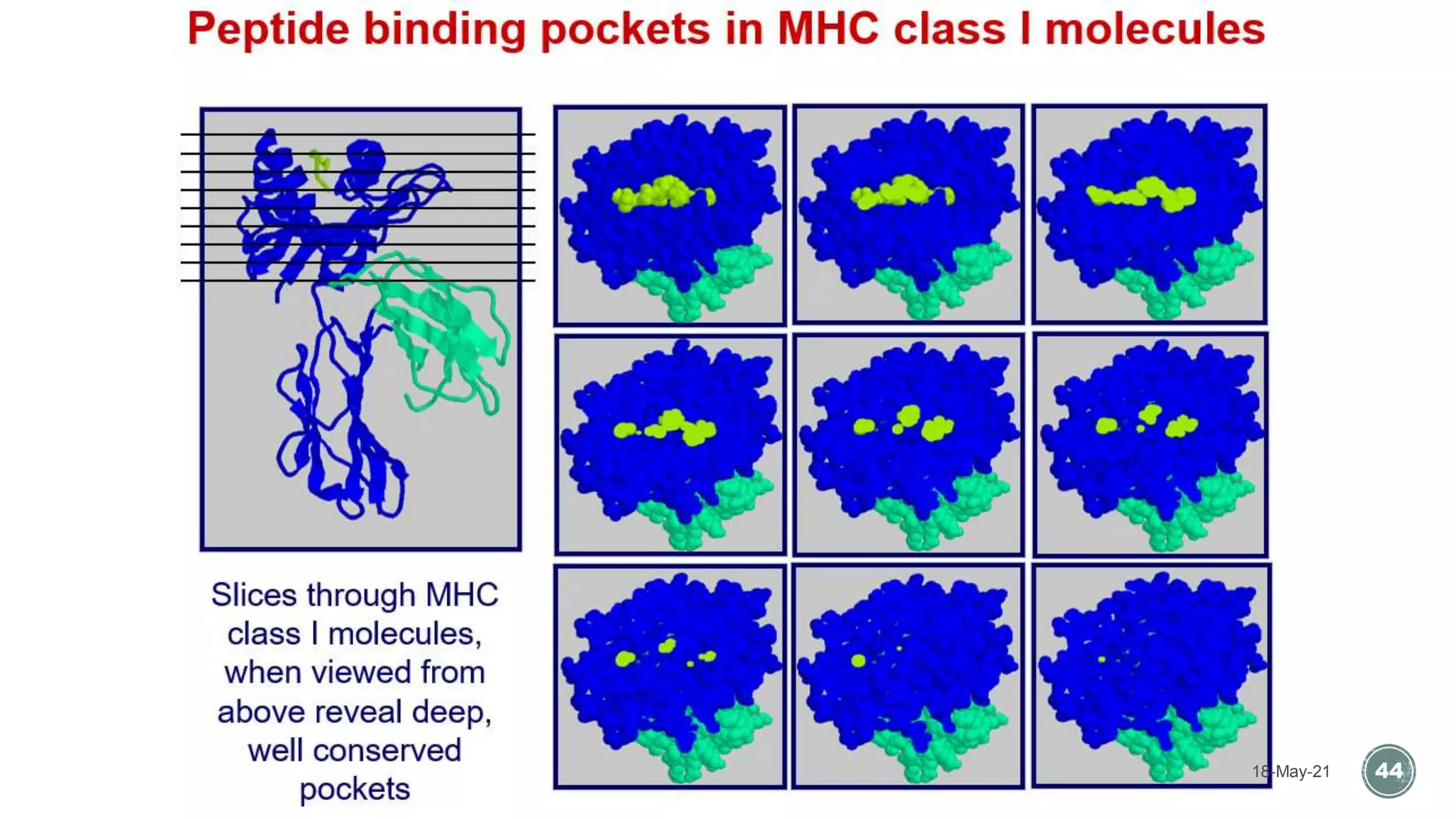 Peptide binding pockets in MHC class I molecules

Slices through MHC class I molecules, when viewed from above reveal deep, well conserved pockets

18-May-21

44